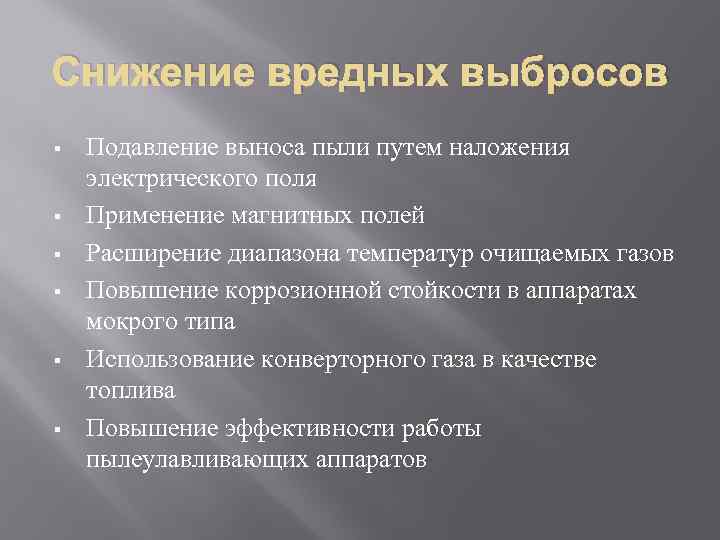 Снижение вредных выбросов

▪ Подавление выноса пыли путем наложения электрического поля
▪ Применение магнитных полей
▪ Расширение диапазона температур очищаемых газов
▪ Повышение коррозионной стойкости в аппаратах мокрого типа
▪ Использование конверторного газа в качестве топлива
▪ Повышение эффективности работы пылеулавливающих аппаратов